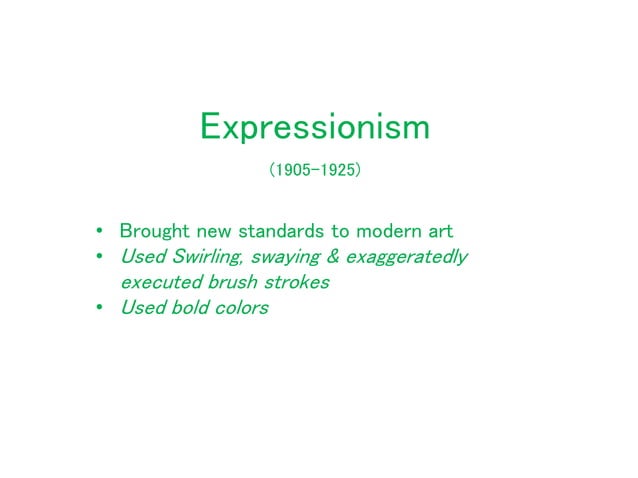 Expressionism

(1905-1925)

• Brought new standards to modern art
• Used Swirling, swaying & exaggeratedly executed brush strokes
• Used bold colors